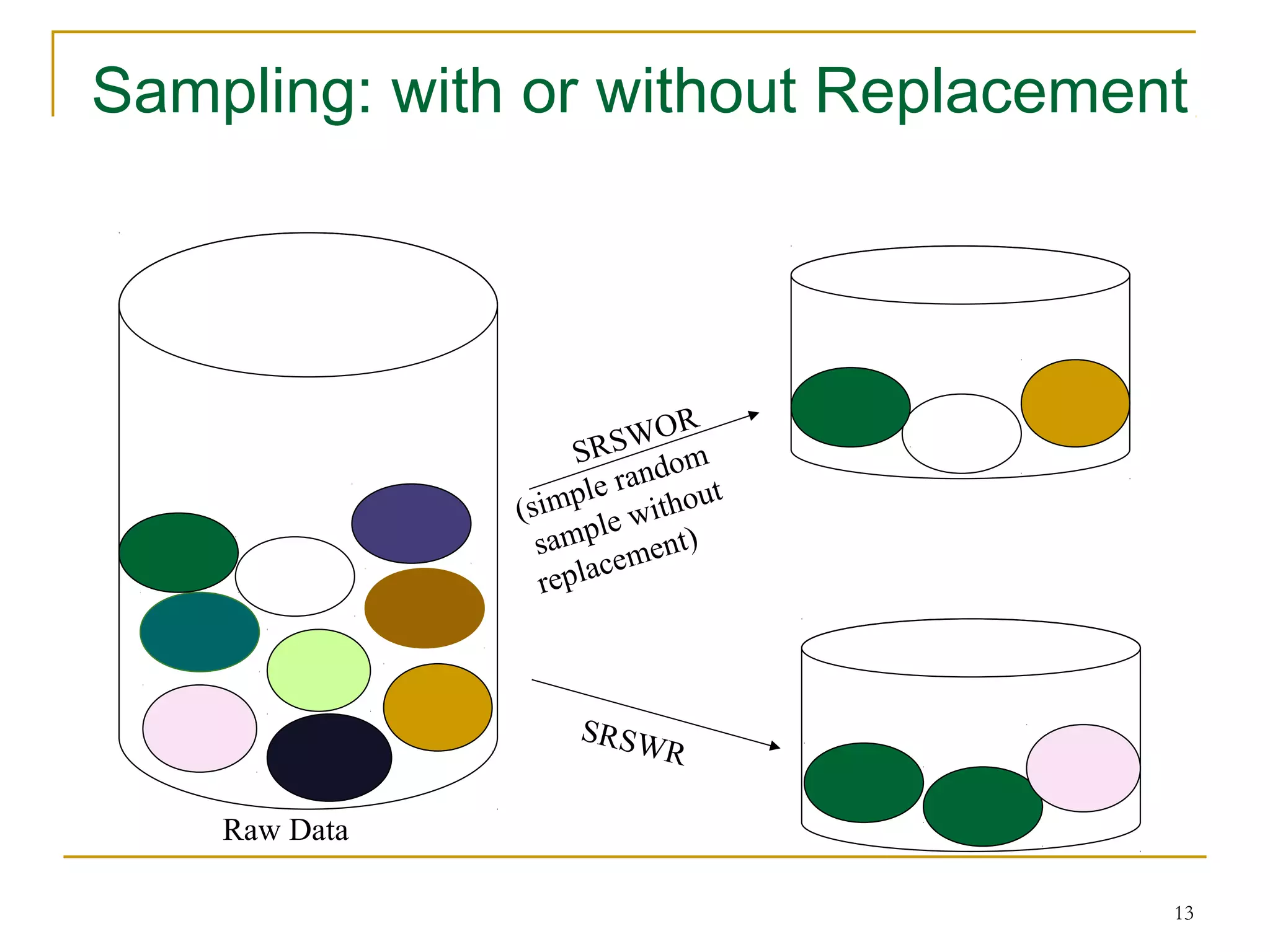 Sampling: with or without Replacement

SRSWOR
(simple random sample without replacement)

SRSWR

Raw Data

13